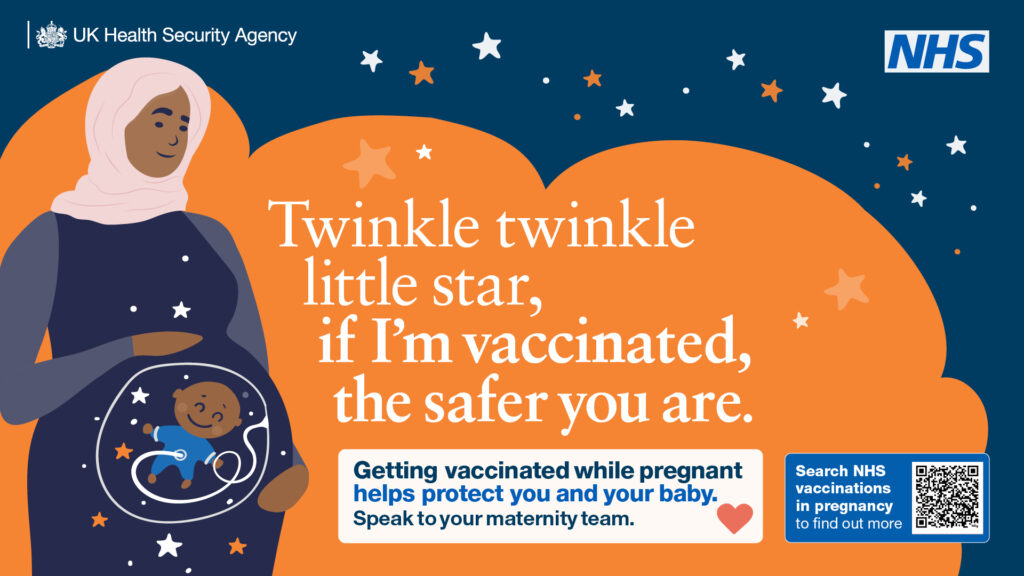 UK Health Security Agency

NHS

Twinkle twinkle little star, if I'm vaccinated, the safer you are.

Getting vaccinated while pregnant helps protect you and your baby. Speak to your maternity team.

Search NHS vaccinations in pregnancy to find out more